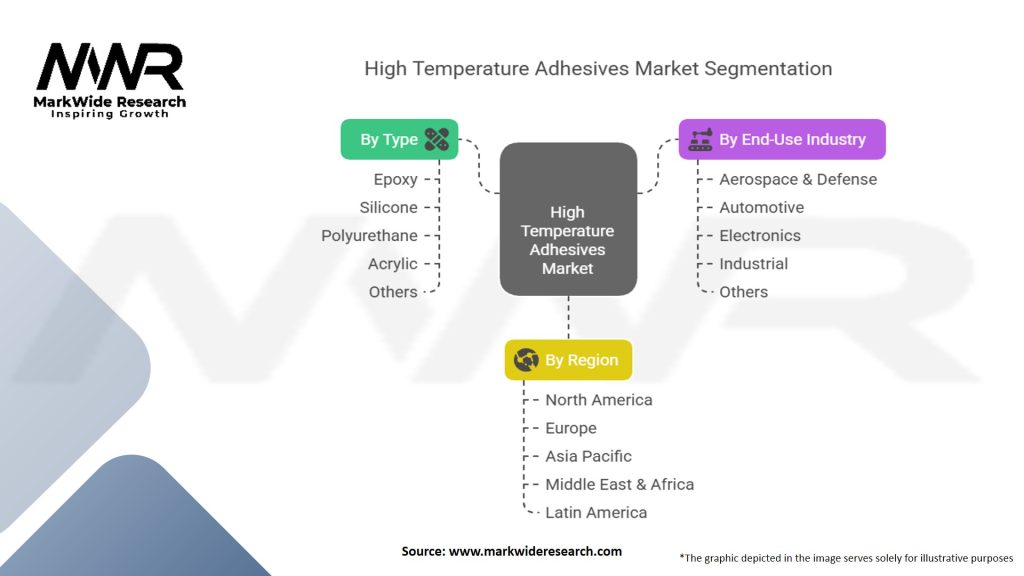 MWR
MarkWide Research
Inspiring Growth

High Temperature Adhesives Market Segmentation

By Type
Epoxy
Silicone
Polyurethane
Acrylic
Others

High Temperature Adhesives Market

By End-Use Industry
Aerospace & Defense
Automotive
Electronics
Industrial
Others

By Region
North America
Europe
Asia Pacific
Middle East & Africa
Latin America

Source: www.markwideresearch.com

*The graphic depicted in the image serves solely for illustrative purposes